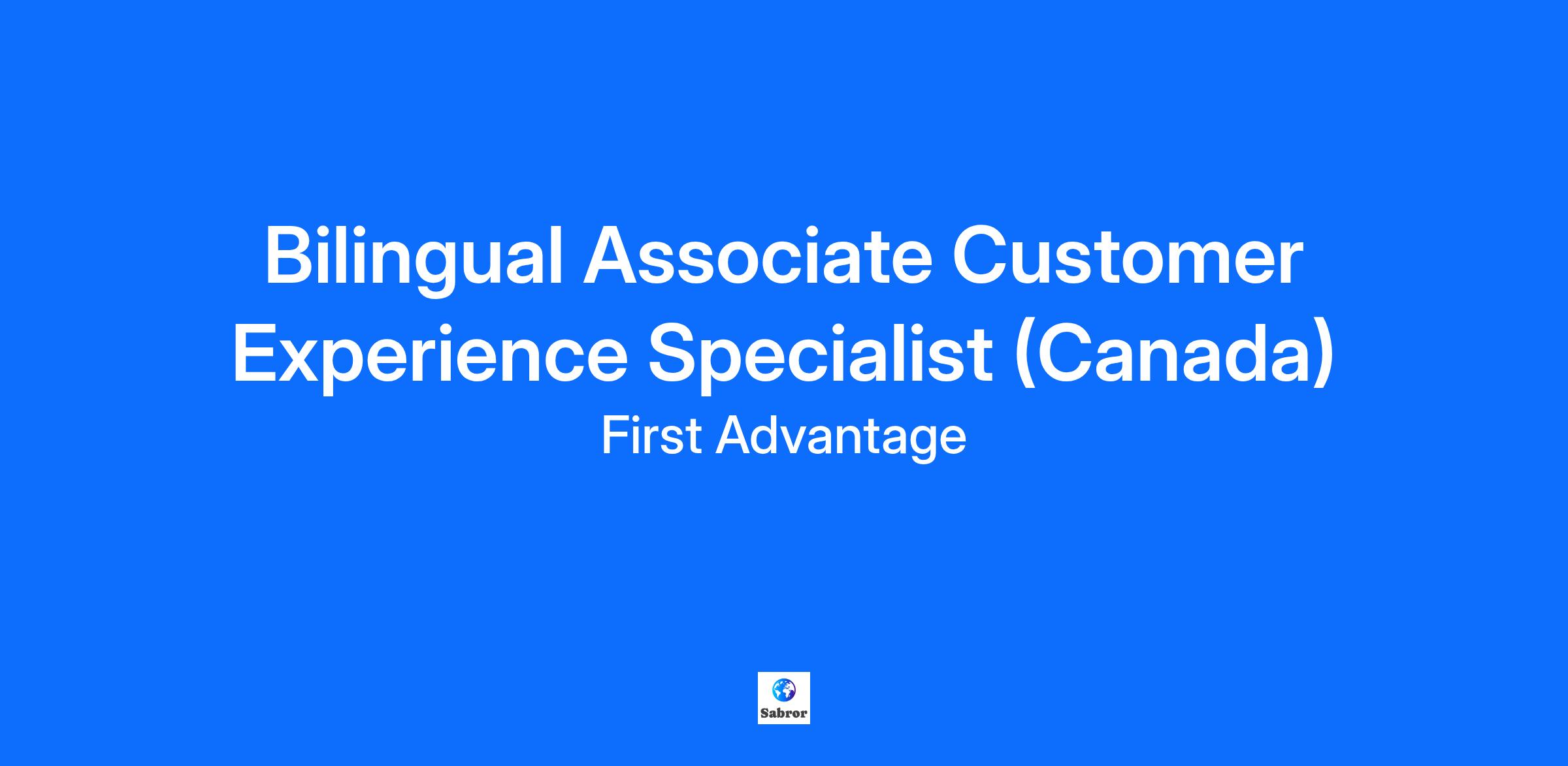 Bilingual Associate Customer Experience Specialist (Canada)

First Advantage

Sabror